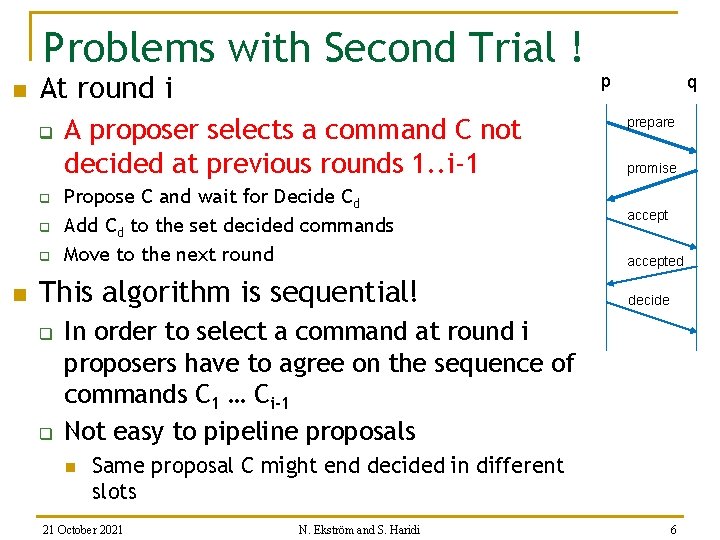 Problems with Second Trial !

At round i

A proposer selects a command C not decided at previous rounds 1..i-1

Propose C and wait for Decide $C_d$

Add $C_d$ to the set decided commands

Move to the next round

This algorithm is sequential!

In order to select a command at round i proposers have to agree on the sequence of commands $C_1$ … $C_{i-1}$

Not easy to pipeline proposals

Same proposal C might end decided in different slots

p

q

prepare

promise

accept

accepted

decide

21 October 2021

N. Ekström and S. Haridi

6